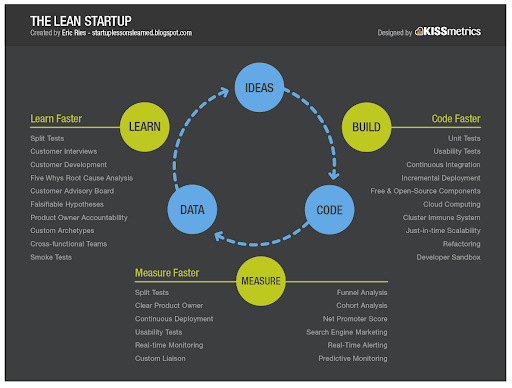 THE LEAN STARTUP
Created by Eric Ries - startuplessonslearned.blogspot.com

Designed by KISSmetrics

IDEAS

BUILD

CODE

MEASURE

DATA

LEARN

Learn Faster
Split Tests
Customer Interviews
Customer Development
Five Whys Root Cause Analysis
Customer Advisory Board
Falsifiable Hypotheses
Product Owner Accountability
Custom Archetypes
Cross-functional Teams
Smoke Tests

Code Faster
Unit Tests
Usability Tests
Continuous Integration
Incremental Deployment
Free & Open-Source Components
Cloud Computing
Cluster Immune System
Just-in-time Scalability
Refactoring
Developer Sandbox

Measure Faster
Split Tests
Clear Product Owner
Continuous Deployment
Usability Tests
Real-time Monitoring
Custom Liaison

Funnel Analysis
Cohort Analysis
Net Promoter Score
Search Engine Marketing
Real-Time Alerting
Predictive Monitoring